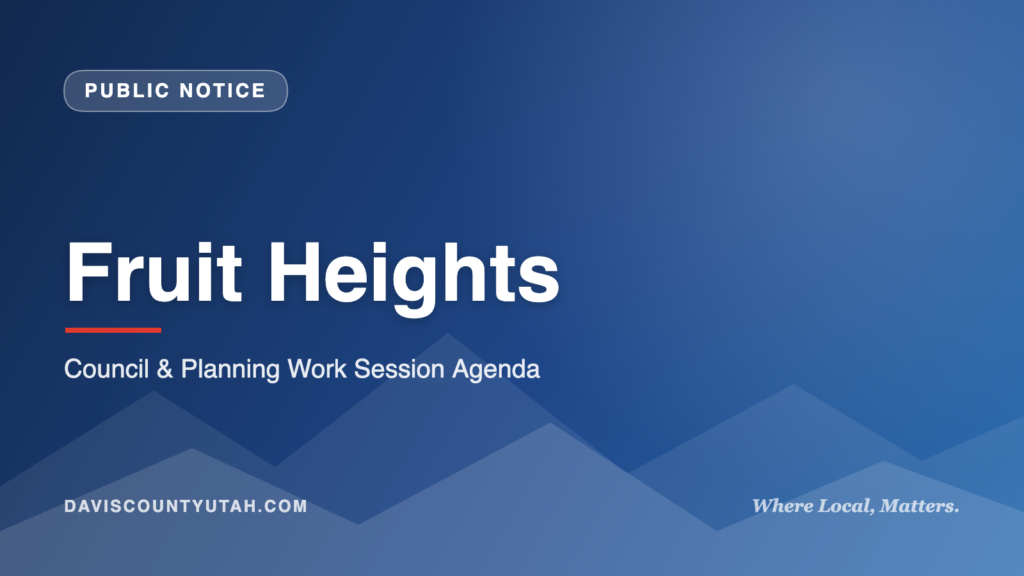 PUBLIC NOTICE

Fruit Heights

Council & Planning Work Session Agenda

DAVISCOUNTYUTAH.COM

Where Local, Matters.